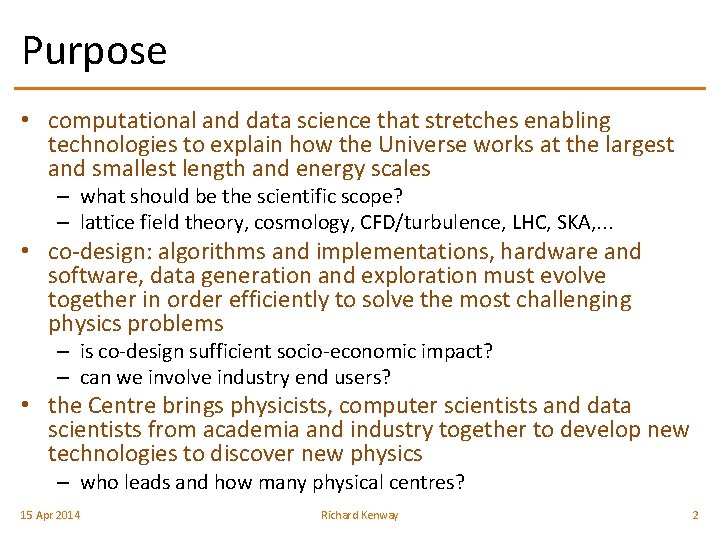 Purpose

• computational and data science that stretches enabling technologies to explain how the Universe works at the largest and smallest length and energy scales
  – what should be the scientific scope?
  – lattice field theory, cosmology, CFD/turbulence, LHC, SKA,...
• co-design: algorithms and implementations, hardware and software, data generation and exploration must evolve together in order efficiently to solve the most challenging physics problems
  – is co-design sufficient socio-economic impact?
  – can we involve industry end users?
• the Centre brings physicists, computer scientists and data scientists from academia and industry together to develop new technologies to discover new physics
  – who leads and how many physical centres?

15 Apr 2014 Richard Kenway 2